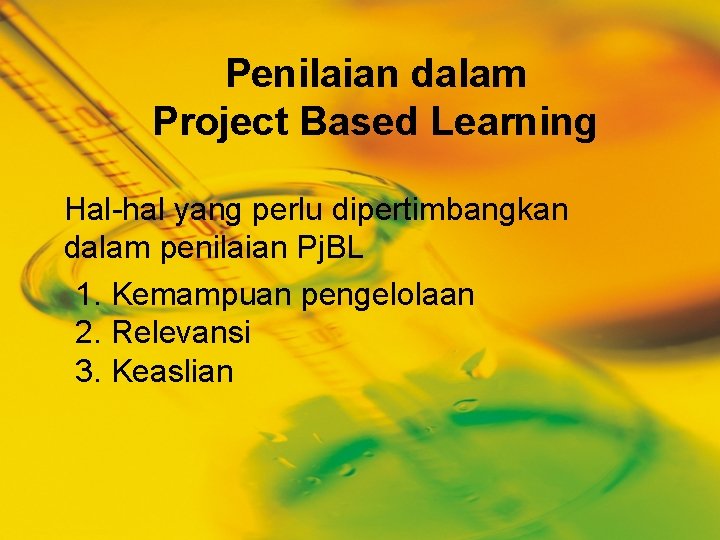 Penilaian dalam
Project Based Learning

Hal-hal yang perlu dipertimbangkan dalam penilaian PjBL

1. Kemampuan pengelolaan
2. Relevansi
3. Keaslian